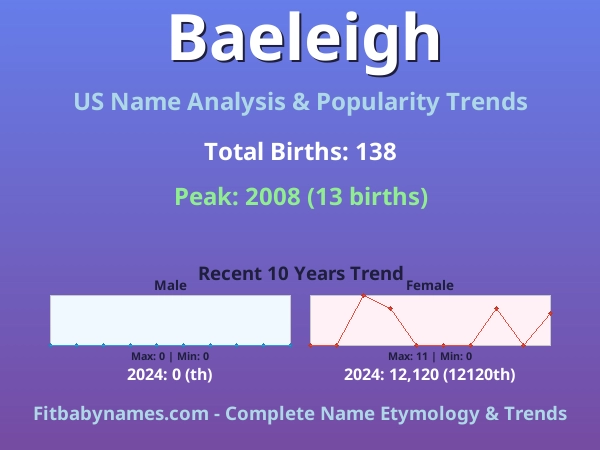 Baeleigh

US Name Analysis & Popularity Trends

Total Births: 138

Peak: 2008 (13 births)

Recent 10 Years Trend

Male

Max: 0 | Min: 0

2024: 0 (th)

Female

Max: 11 | Min: 0

2024: 12,120 (12120th)

Fitbabynames.com - Complete Name Etymology & Trends